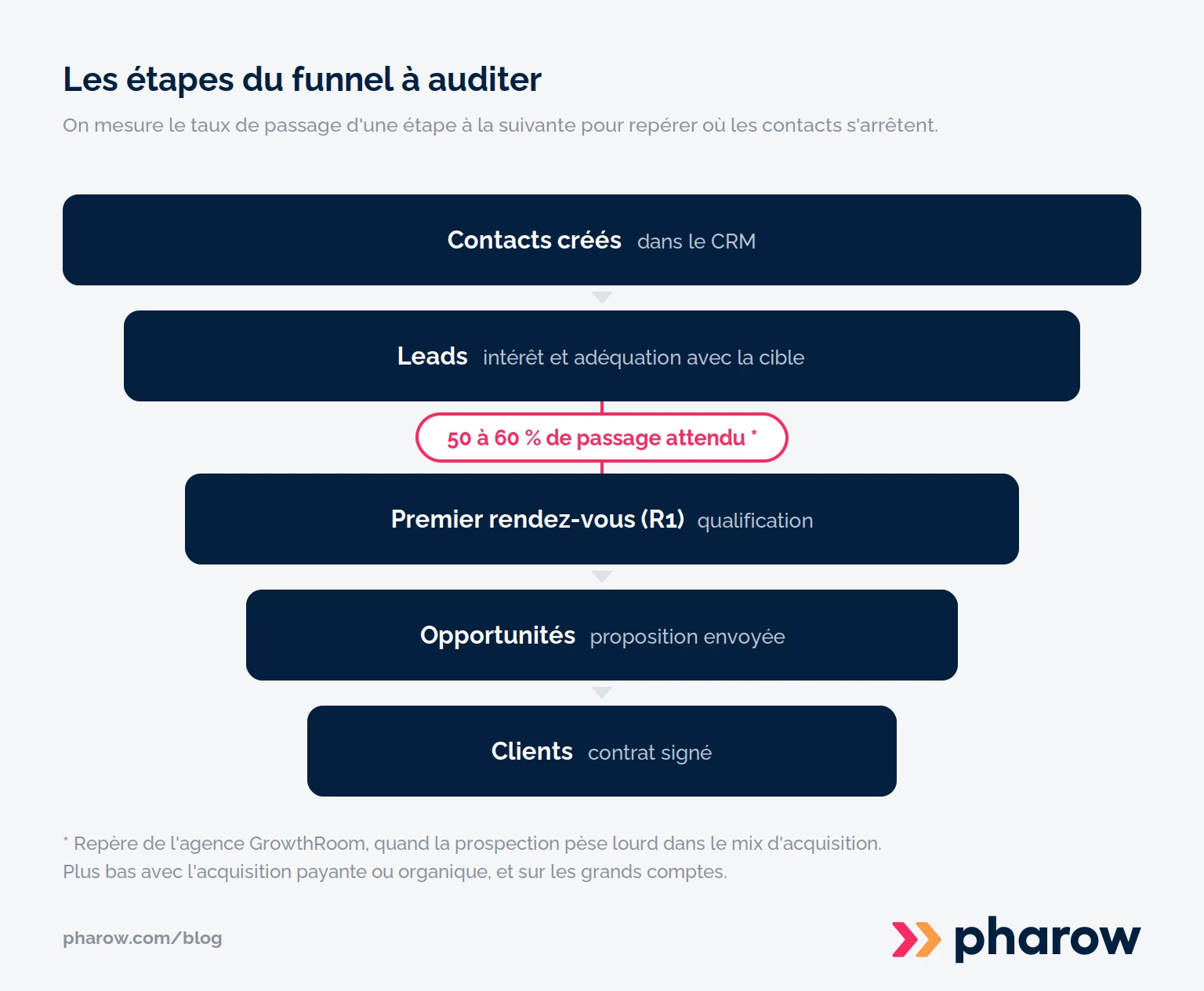 Les étapes du funnel à auditer

On mesure le taux de passage d'une étape à la suivante pour repérer où les contacts s'arrêtent.

Contacts créés dans le CRM

Leads intérêt et adéquation avec la cible

50 à 60 % de passage attendu *

Premier rendez-vous (R1) qualification

Opportunités proposition envoyée

Clients contrat signé

* Repère de l'agence GrowthRoom, quand la prospection pèse lourd dans le mix d'acquisition.
Plus bas avec l'acquisition payante ou organique, et sur les grands comptes.

pharow.com/blog

pharow